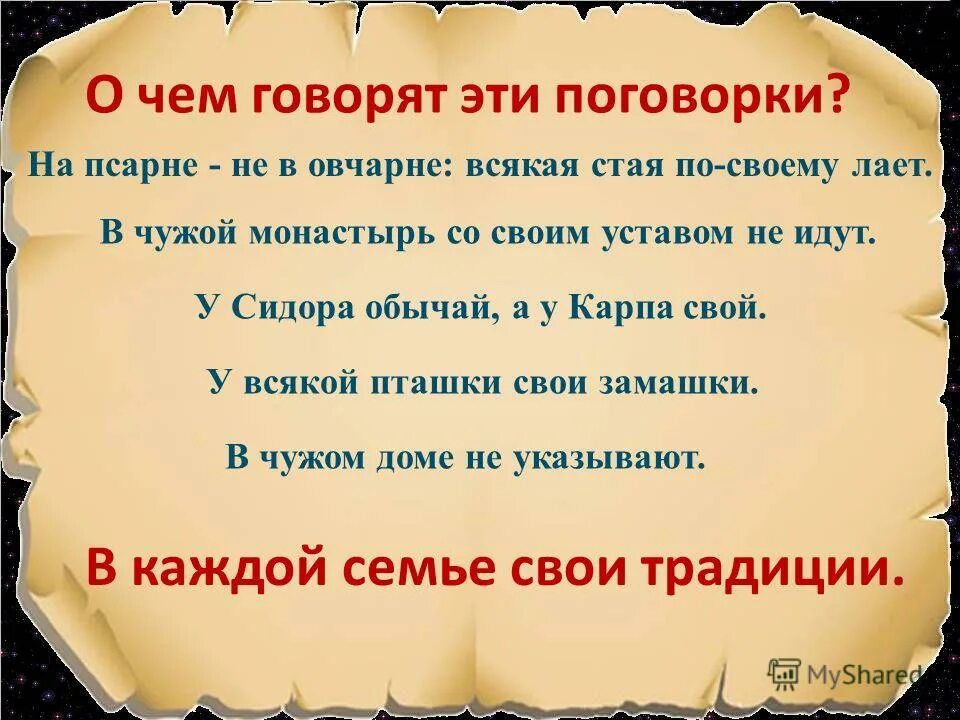 О чем говорят эти поговорки?

На псарне - не в овчарне: всякая стая по-своему лает.

В чужой монастырь со своим уставом не идут.

У Сидора обычай, а у Карпа свой.

У всякой пташки свои замашки.

В чужом доме не указывают.

В каждой семье свои традиции.

MyShared